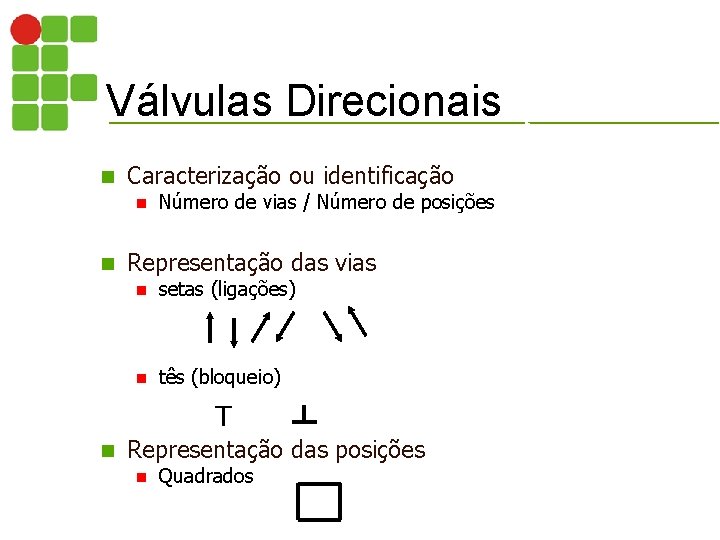 Válvulas Direcionais

Caracterização ou identificação
Número de vias / Número de posições

Representação das vias
setas (ligações)

tês (bloqueio)

T ⊥

Representação das posições
Quadrados